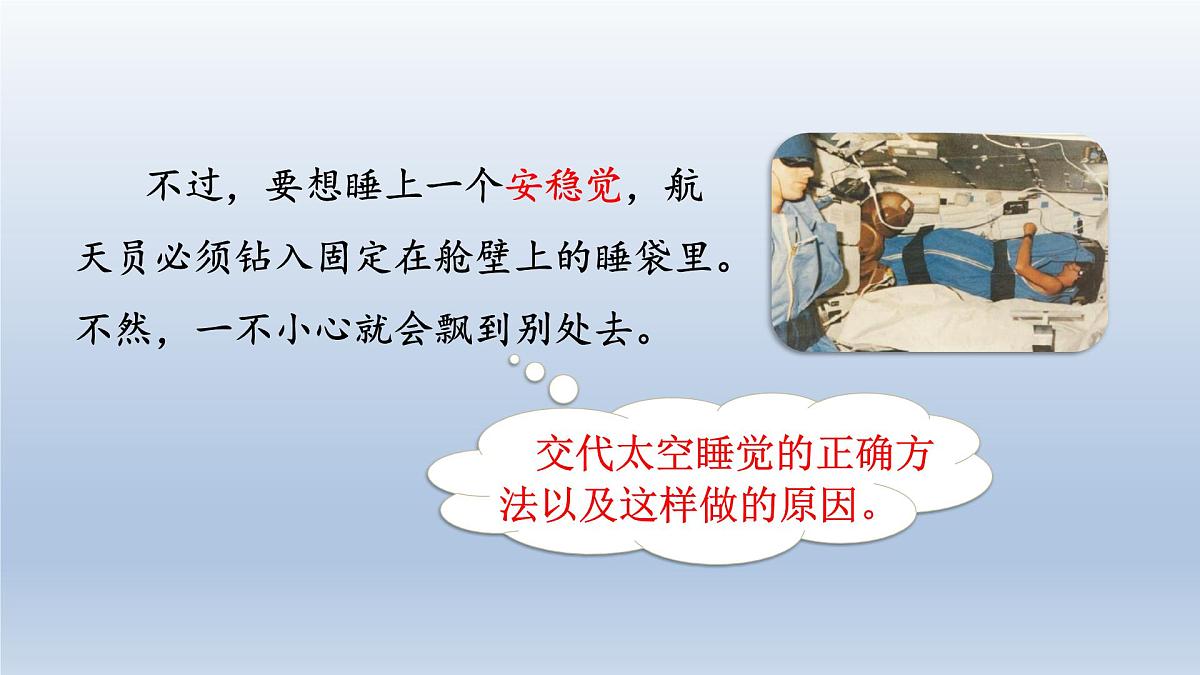 不过，要想睡上一个安稳觉，航天员必须钻入固定在舱壁上的睡袋里。不然，一不小心就会飘到别处去。

交代太空睡觉的正确方法以及这样做的原因。